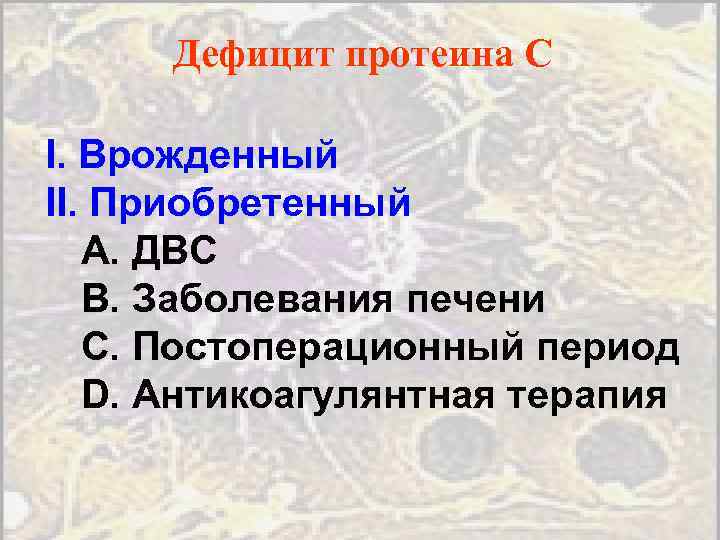 Дефицит протеина С

I. Врожденный
II. Приобретенный
A. ДВС
B. Заболевания печени
C. Постоперационный период
D. Антикоагулянтная терапия